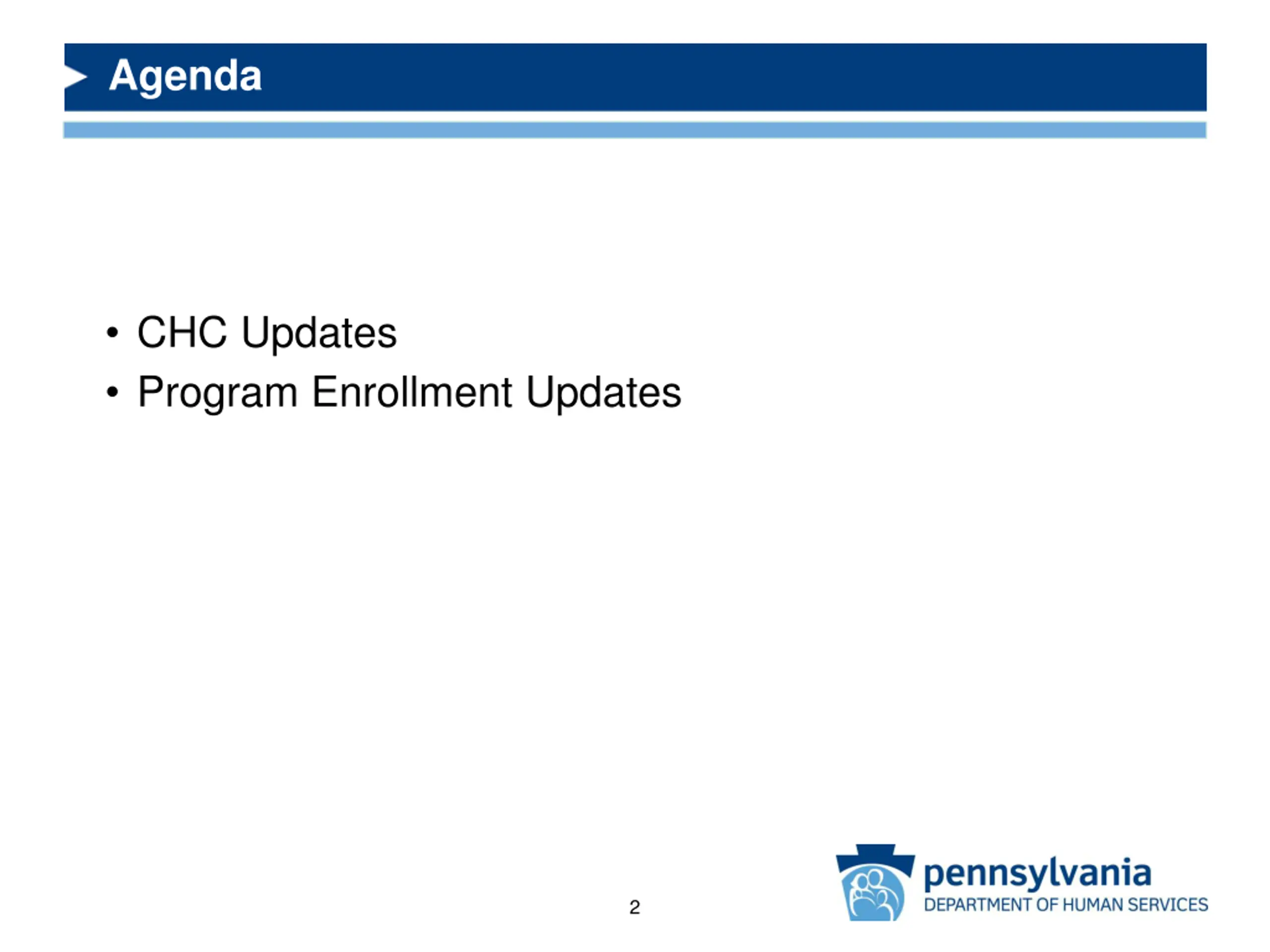 Agenda

• CHC Updates
• Program Enrollment Updates

2

pennsylvania
DEPARTMENT OF HUMAN SERVICES